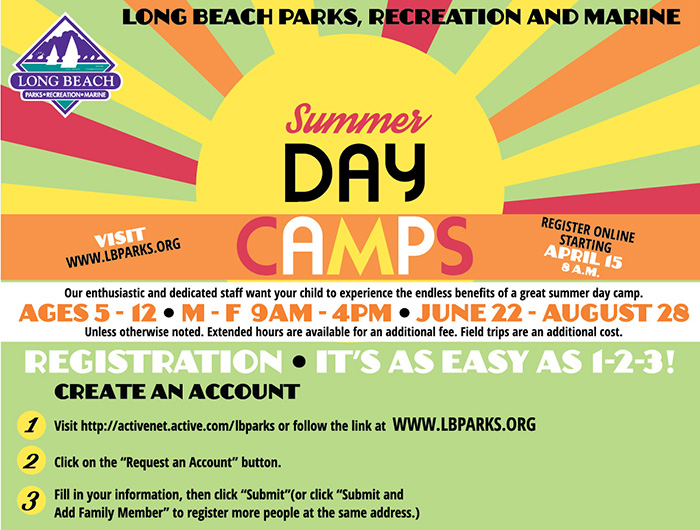 LONG BEACH PARKS, RECREATION AND MARINE

LONG BEACH
PARKS • RECREATION • MARINE

Summer
DAY
CAMPS

VISIT
WWW.LBPARKS.ORG

REGISTER ONLINE
STARTING
APRIL 15
8 A.M.

Our enthusiastic and dedicated staff want your child to experience the endless benefits of a great summer day camp.

AGES 5 - 12 • M - F 9AM - 4PM • JUNE 22 - AUGUST 28

Unless otherwise noted. Extended hours are available for an additional fee. Field trips are an additional cost.

REGISTRATION • IT'S AS EASY AS 1-2-3!

CREATE AN ACCOUNT

1 Visit http://activenet.active.com/lbparks or follow the link at WWW.LBPARKS.ORG

2 Click on the "Request an Account" button.

3 Fill in your information, then click "Submit"(or click "Submit and Add Family Member" to register more people at the same address.)